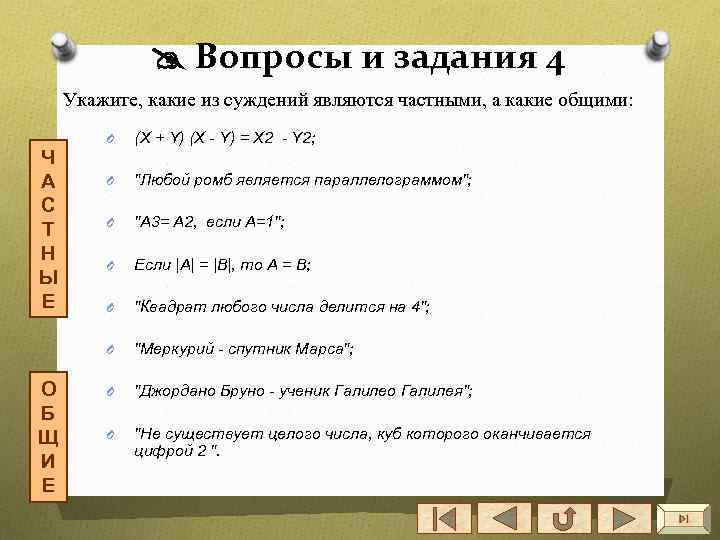 Вопросы и задания 4

Укажите, какие из суждений являются частными, а какие общими:

(X + Y) (X - Y) = X2 - Y2;

"Любой ромб является параллелограммом";

"A3= A2, если A=1";

Если |A| = |B|, то A = B;

"Квадрат любого числа делится на 4";

"Меркурий - спутник Марса";

"Джордано Бруно - ученик Галилео Галилея";

"Не существует целого числа, куб которого оканчивается цифрой 2 ".

ЧАСТНЫЕ

ОБЩИЕ